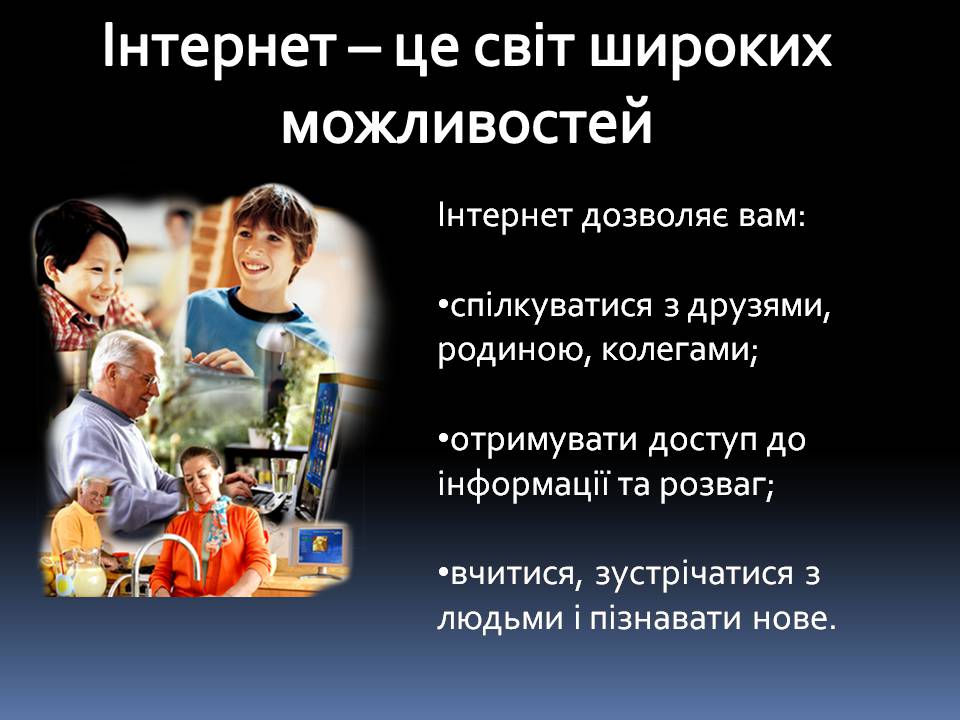 Інтернет – це світ широких можливостей

Інтернет дозволяє вам:

•спілкуватися з друзями, родиною, колегами;

•отримувати доступ до інформації та розваг;

•вчитися, зустрічатися з людьми і пізнавати нове.